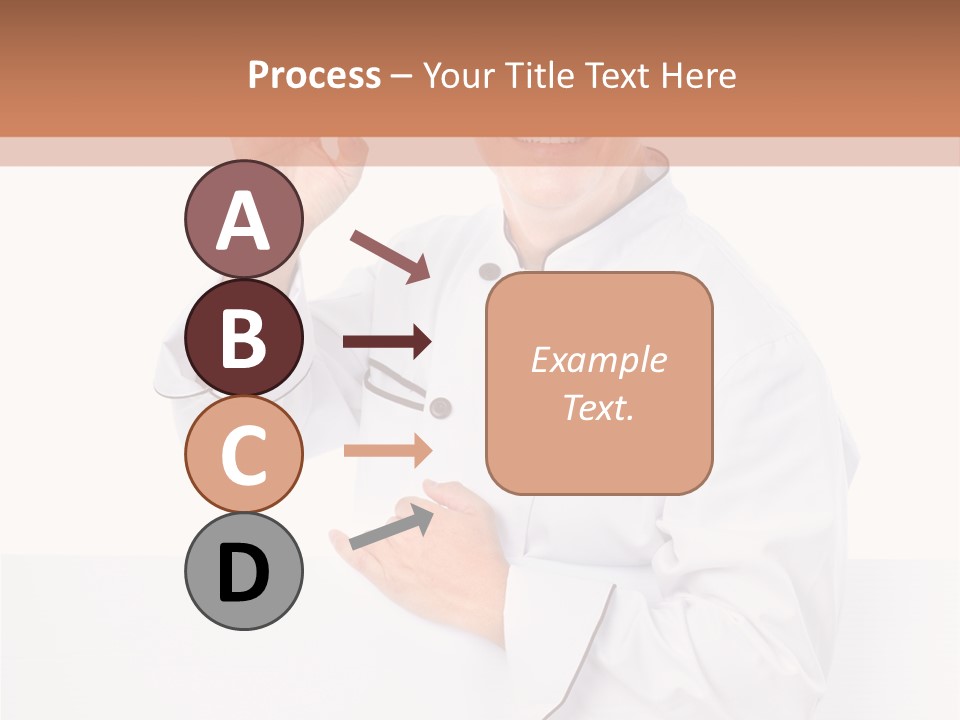 Process – Your Title Text Here

A

B

C

D

Example Text.